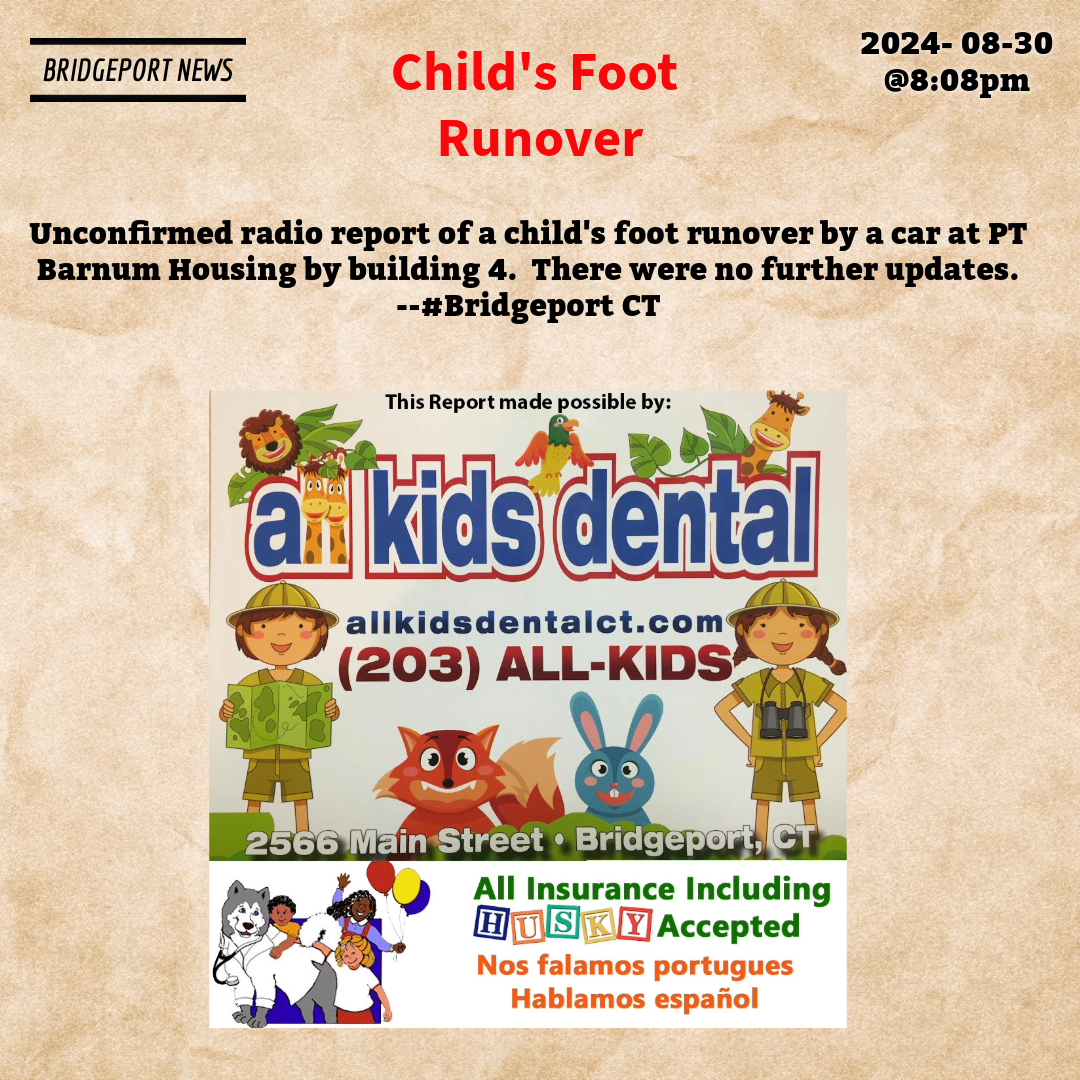 BRIDGEPORT NEWS

Child's Foot Runover

2024- 08-30 @8:08pm

Unconfirmed radio report of a child's foot runover by a car at PT Barnum Housing by building 4. There were no further updates. --#Bridgeport CT

This Report made possible by:

all kids dental

allkidsdentalct.com

(203) ALL-KIDS

2566 Main Street • Bridgeport, CT

All Insurance Including HUSKY Accepted

Nos falamos portugues

Hablamos español